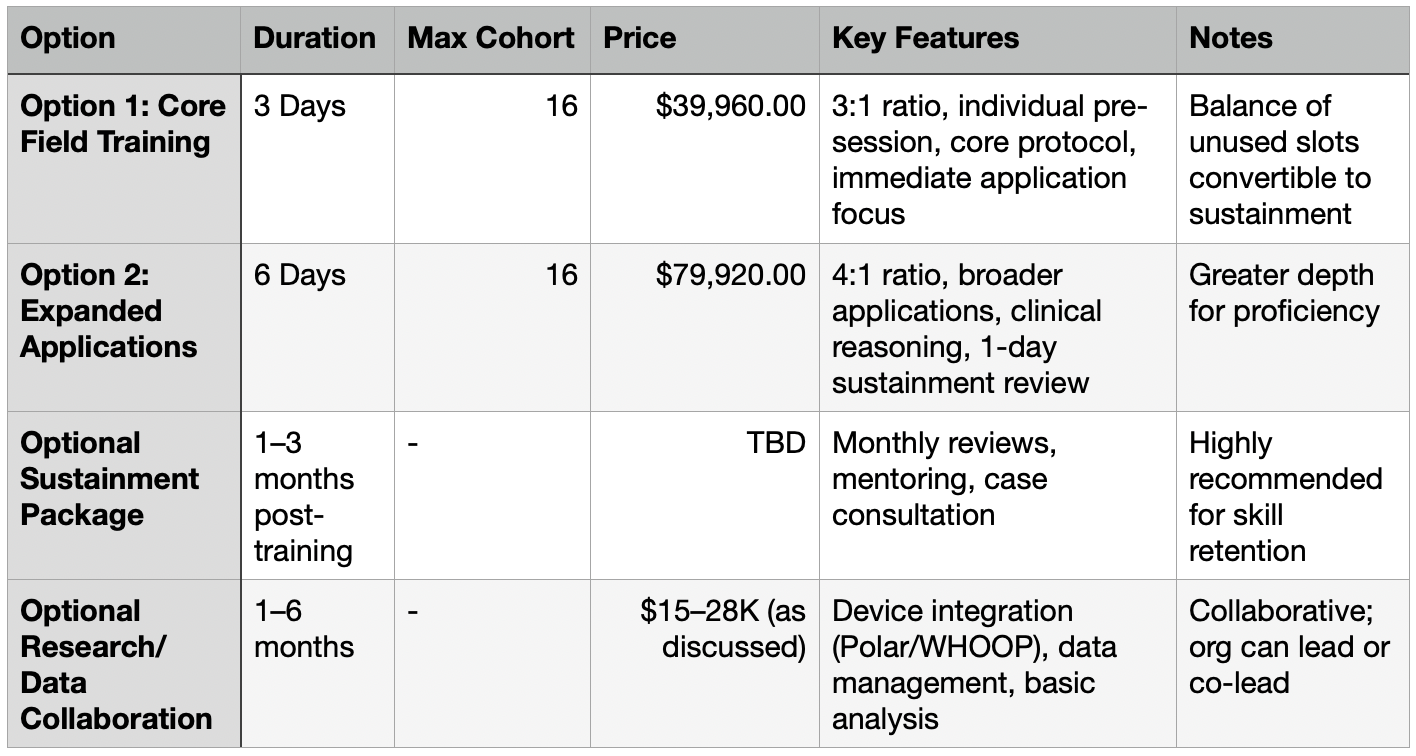 | Option | Duration | Max Cohort | Price | Key Features | Notes |
|---|---|---|---|---|---|
| Option 1: Core Field Training | 3 Days | 16 | \$39,960.00 | 3:1 ratio, individual pre-session, core protocol, immediate application focus | Balance of unused slots convertible to sustainment |
| Option 2: Expanded Applications | 6 Days | 16 | \$79,920.00 | 4:1 ratio, broader applications, clinical reasoning, 1-day sustainment review | Greater depth for proficiency |
| Optional Sustainment Package | 1–3 months post-training | - | TBD | Monthly reviews, mentoring, case consultation | Highly recommended for skill retention |
| Optional Research/ Data Collaboration | 1–6 months | - | \$15–28K (as discussed) | Device integration (Polar/WHOOP), data management, basic analysis | Collaborative; org can lead or co-lead |